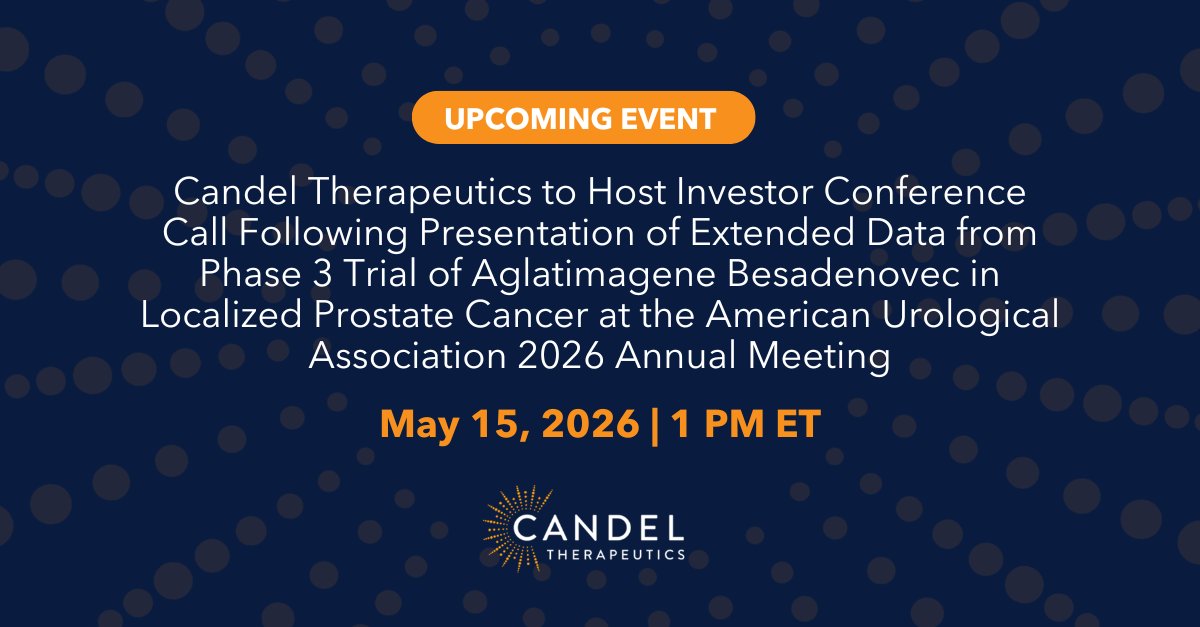 UPCOMING EVENT

Candel Therapeutics to Host Investor Conference Call Following Presentation of Extended Data from Phase 3 Trial of Aglatimagene Besadenovec in Localized Prostate Cancer at the American Urological Association 2026 Annual Meeting

May 15, 2026 | 1 PM ET

CANDEL
THERAPEUTICS